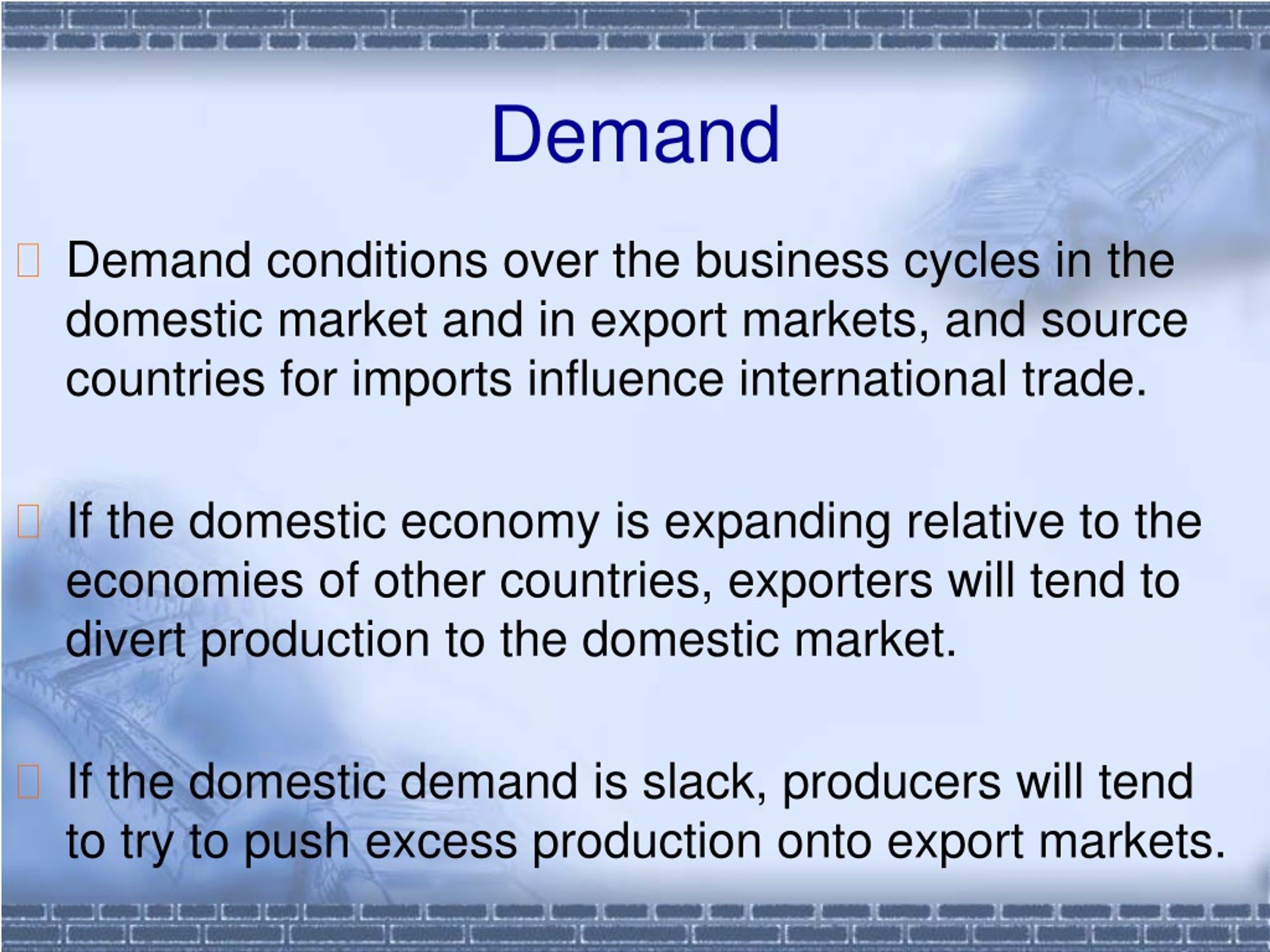 Demand

Demand conditions over the business cycles in the domestic market and in export markets, and source countries for imports influence international trade.

If the domestic economy is expanding relative to the economies of other countries, exporters will tend to divert production to the domestic market.

If the domestic demand is slack, producers will tend to try to push excess production onto export markets.